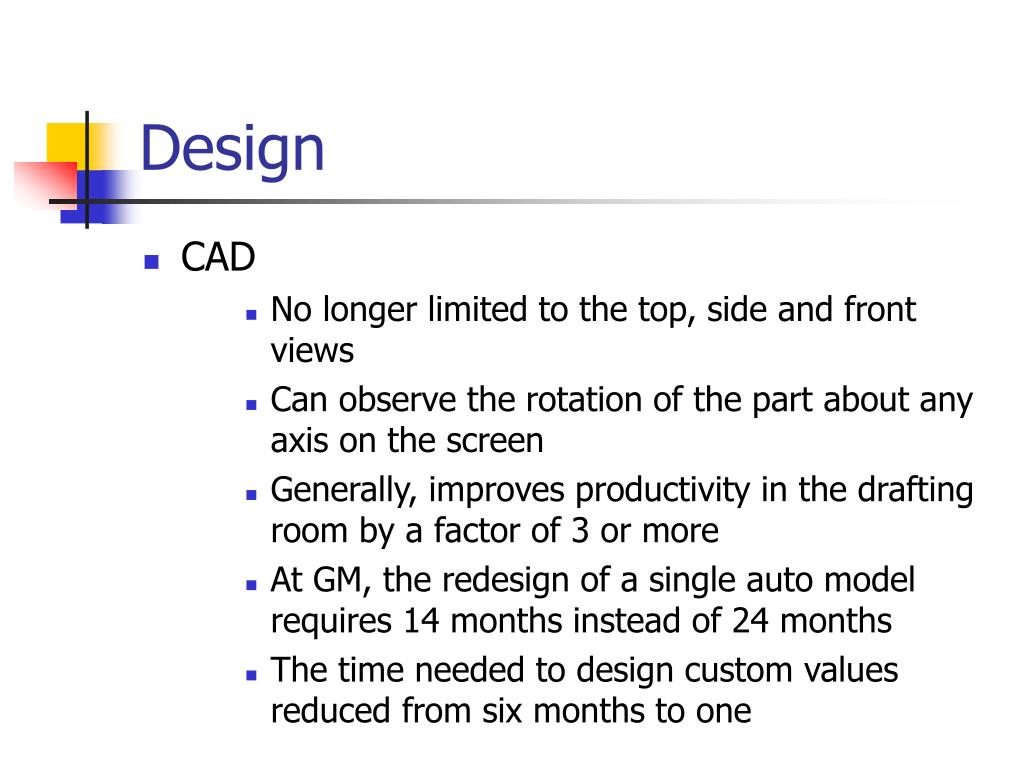 Design

- CAD
  - No longer limited to the top, side and front views
  - Can observe the rotation of the part about any axis on the screen
  - Generally, improves productivity in the drafting room by a factor of 3 or more
  - At GM, the redesign of a single auto model requires 14 months instead of 24 months
  - The time needed to design custom values reduced from six months to one